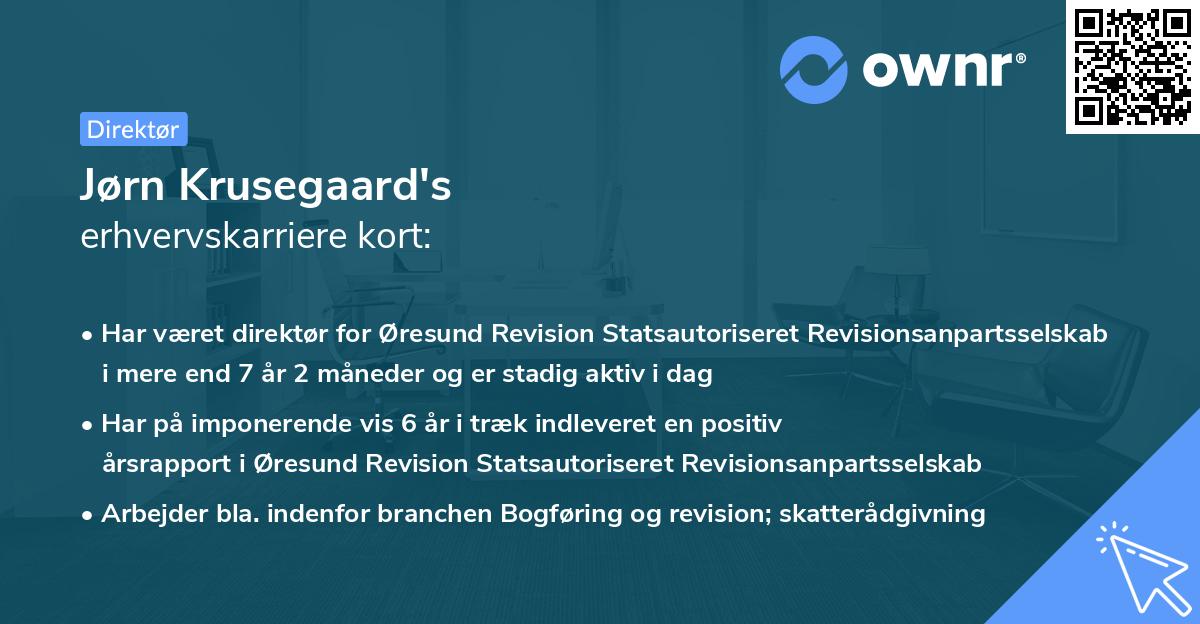 ownr®

Direktør

Jørn Krusegaard's
erhvervskarriere kort:

• Har været direktør for Øresund Revision Statsautoriseret Revisionsanpartsselskab i mere end 7 år 2 måneder og er stadig aktiv i dag

• Har på imponerende vis 6 år i træk indleveret en positiv årsrapport i Øresund Revision Statsautoriseret Revisionsanpartsselskab

• Arbejder bla. indenfor branchen Bogføring og revision; skatterådgivning